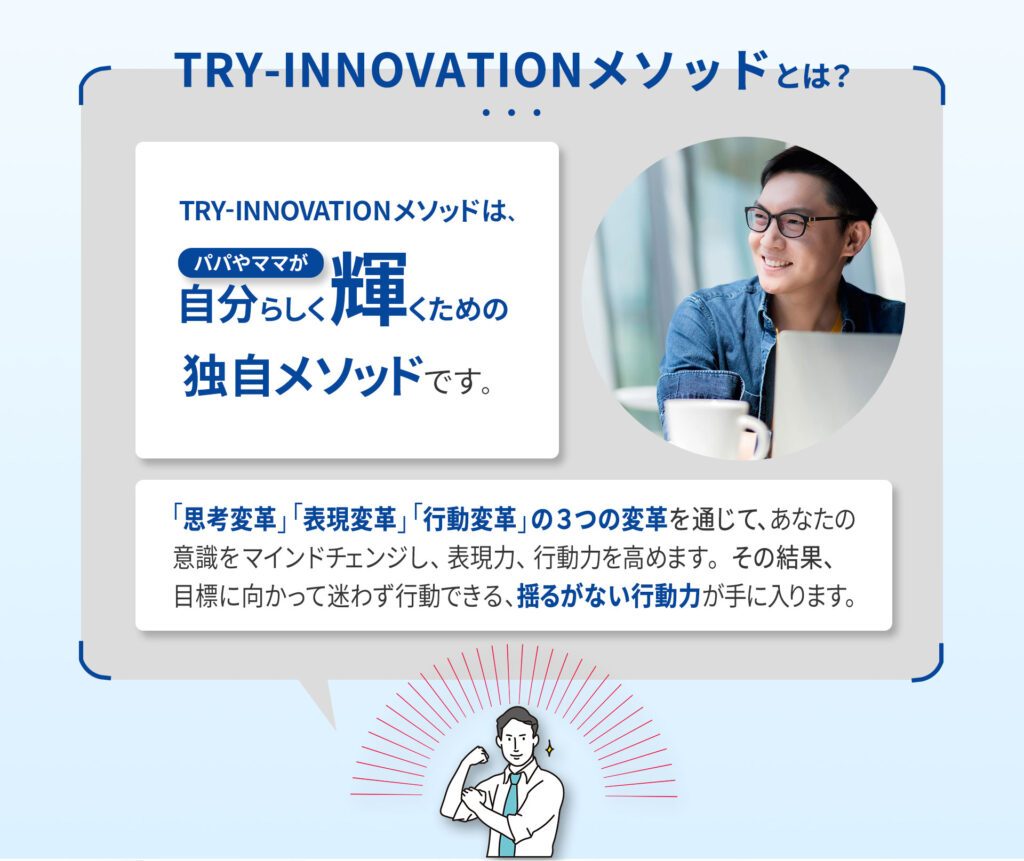 TRY-INNOVATIONメソッドとは?

TRY-INNOVATIONメソッドは、

パパやママが
自分らしく輝くための

独自メソッドです。

「思考変革」「表現変革」「行動変革」の3つの変革を通じて、あなたの意識をマインドチェンジし、表現力、行動力を高めます。その結果、目標に向かって迷わず行動できる、揺るがない行動力が手に入ります。